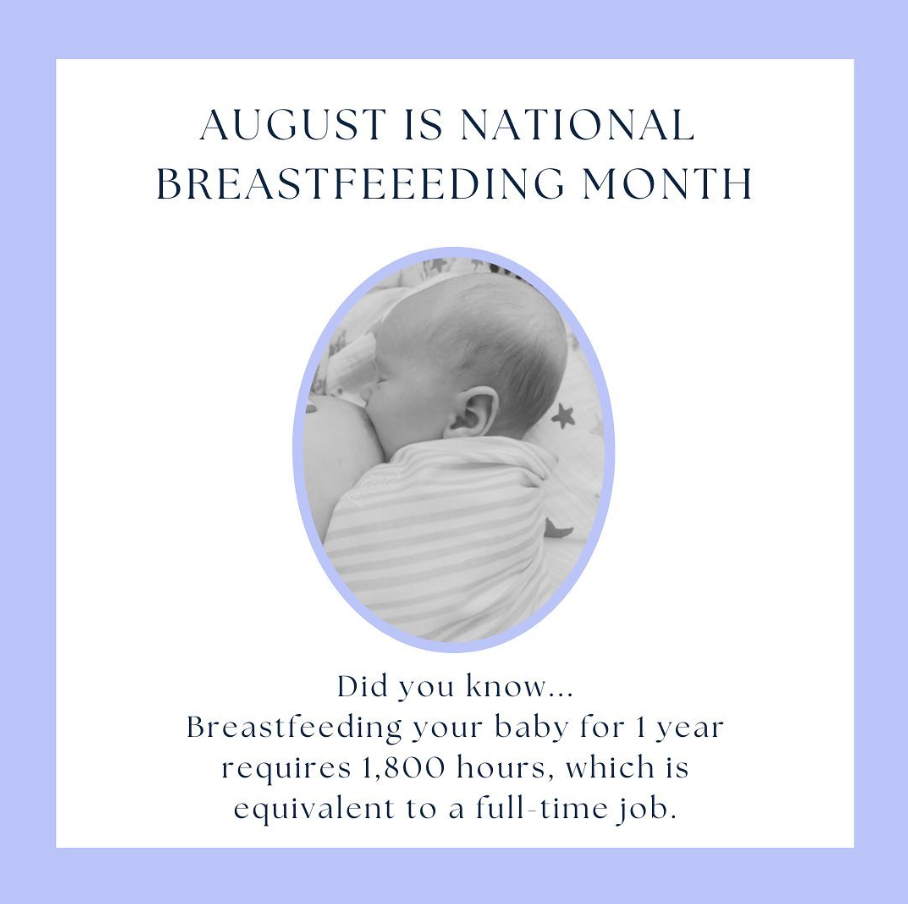 AUGUST IS NATIONAL BREASTFEEEDING MONTH

Did you know...
Breastfeeding your baby for 1 year requires 1,800 hours, which is equivalent to a full-time job.